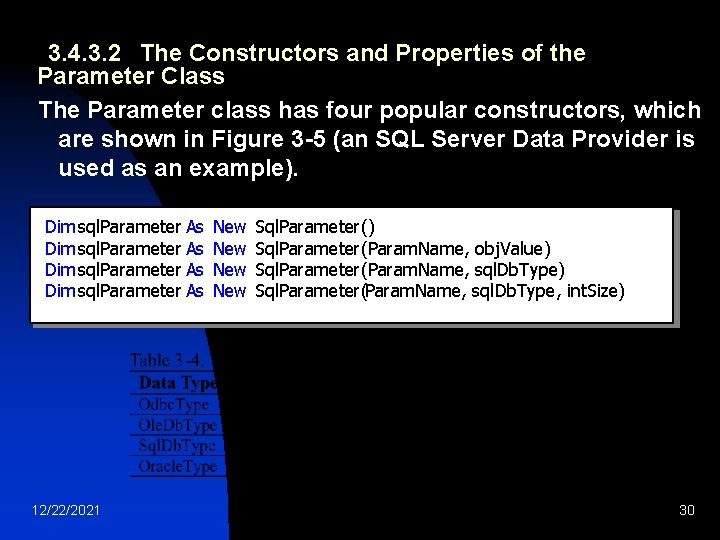 3.4.3.2 The Constructors and Properties of the Parameter Class

The Parameter class has four popular constructors, which are shown in Figure 3-5 (an SQL Server Data Provider is used as an example).

DimsqlParameter As New SqlParameter()
DimsqlParameter As New SqlParameter(ParamName, objValue)
DimsqlParameter As New SqlParameter(ParamName, sqlDbType)
DimsqlParameter As New SqlParameter(ParamName, sqlDbType, intSize)

Table 3-4.

| Data Type |
|---|
| OdbcType |
| OleDbType |
| SqlDbType |
| OracleType |

12/22/2021

30